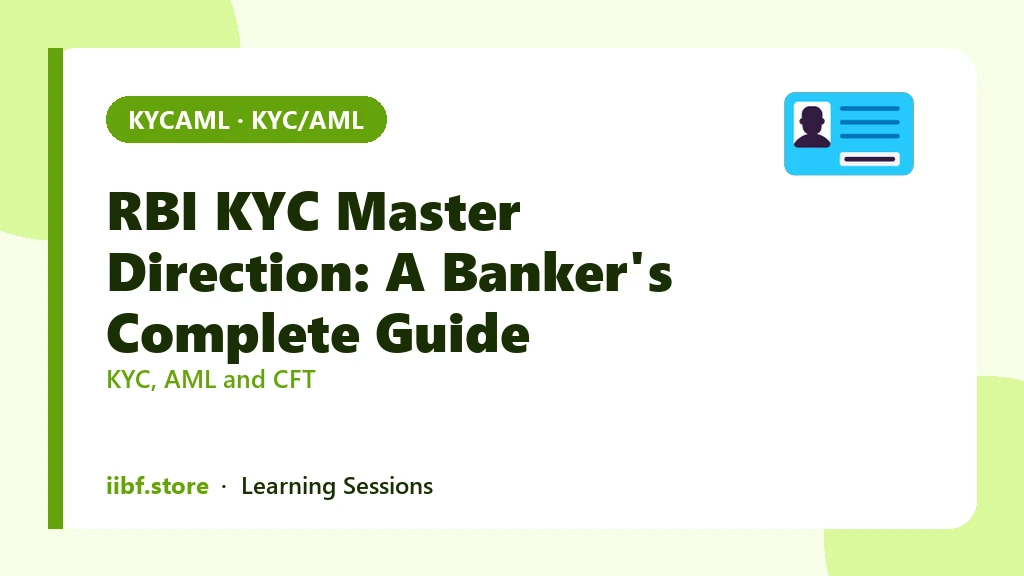 KYCAML · KYC/AML

RBI KYC Master Direction: A Banker's Complete Guide

KYC, AML and CFT

iibf.store · Learning Sessions